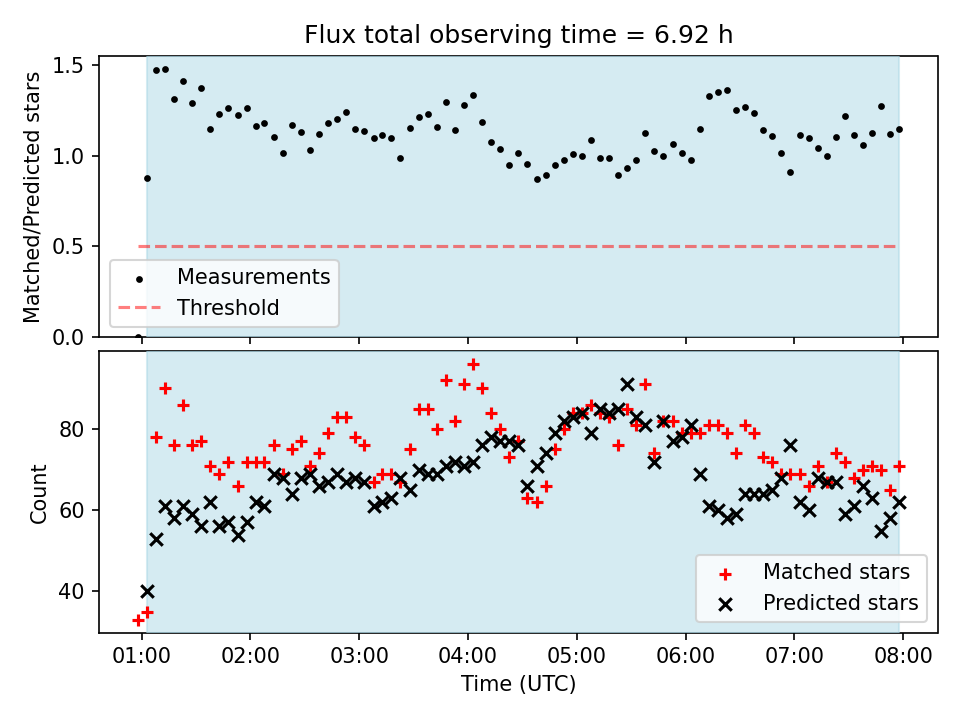 Flux total observing time = 6.92 h

Matched/Predicted stars

1.5
1.0
0.5
0.0

Measurements
Threshold

Count

80
60
40

Matched stars
Predicted stars

01:00 02:00 03:00 04:00 05:00 06:00 07:00 08:00

Time (UTC)